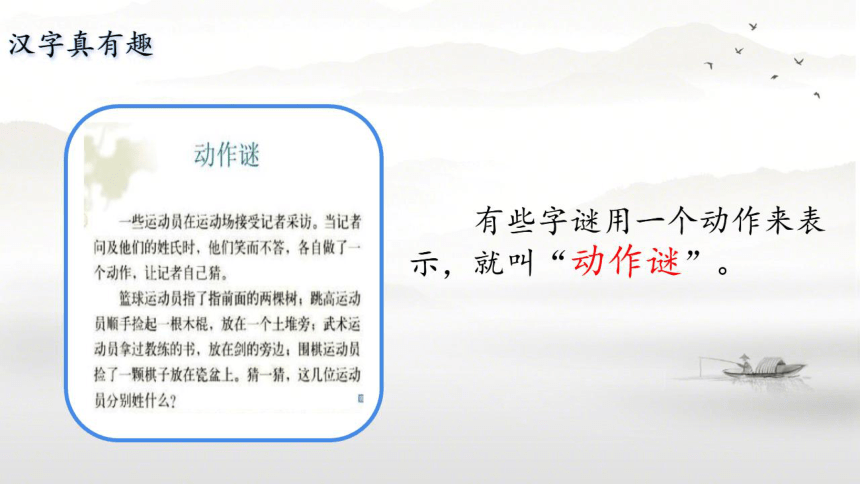 汉字真有趣

动作谜

一些运动员在运动场接受记者采访。当记者问及他们的姓氏时，他们笑而不答，各自做了一个动作，让记者自己猜。

篮球运动员指了指前面的两棵树；跳高运动员顺手捡起一根木棍，放在一个土堆旁；武术运动员拿过教练的书，放在剑的旁边；围棋运动员捡了一颗棋子放在瓷盆上。猜一猜，这几位运动员分别姓什么？

有些字谜用一个动作来表示，就叫“动作谜”。